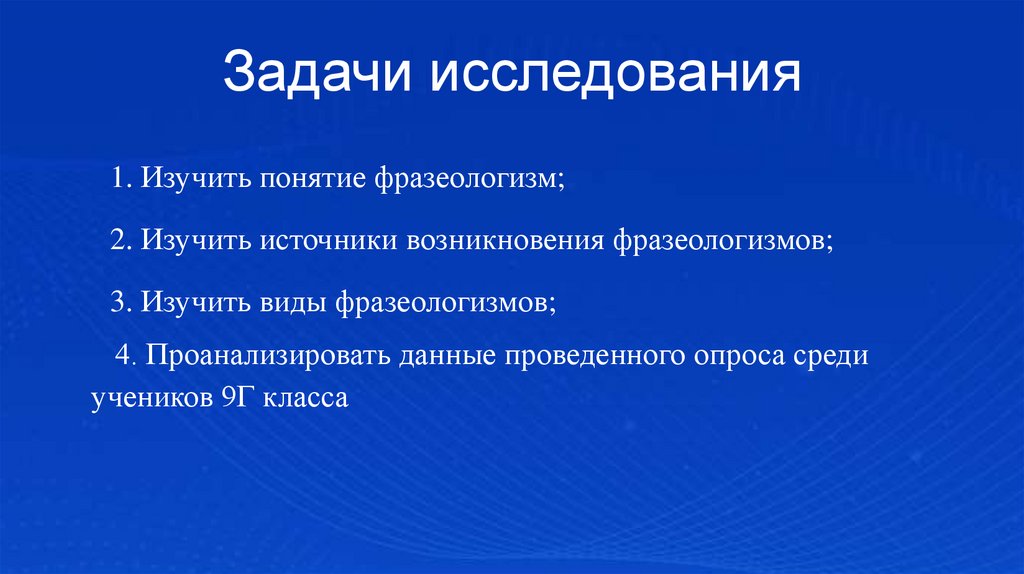 Задачи исследования

1. Изучить понятие фразеологизм;

2. Изучить источники возникновения фразеологизмов;

3. Изучить виды фразеологизмов;

4. Проанализировать данные проведенного опроса среди учеников 9Г класса